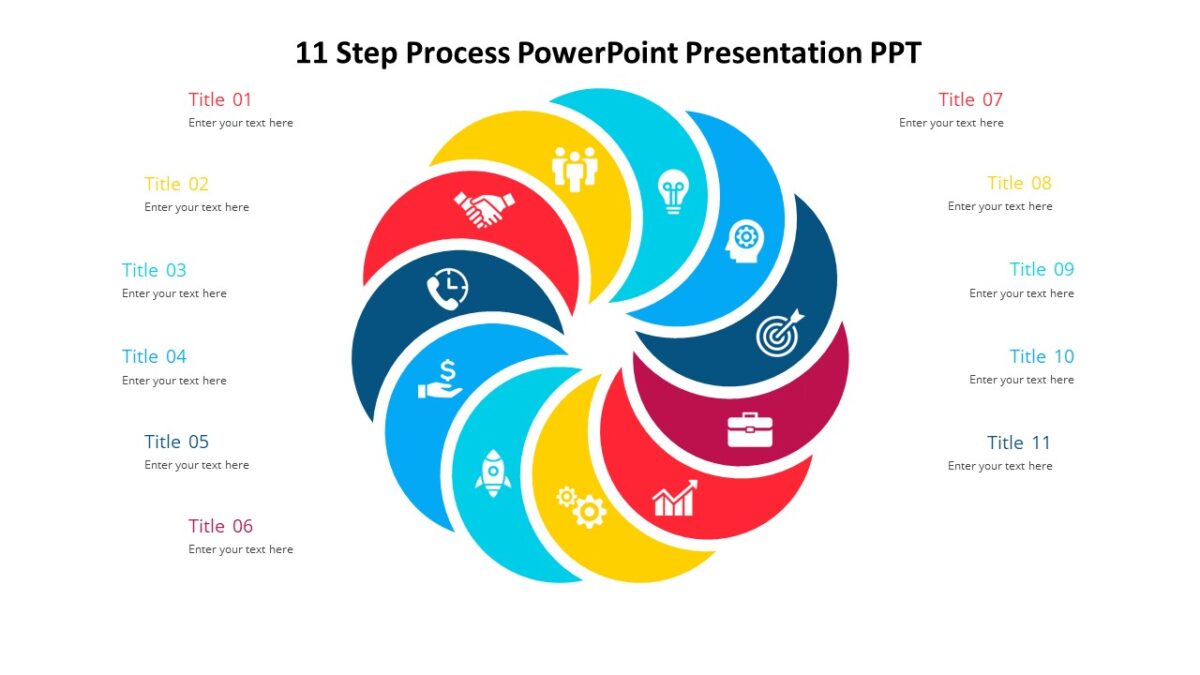 11 Step Process PowerPoint Presentation PPT

Title 01
Enter your text here

Title 02
Enter your text here

Title 03
Enter your text here

Title 04
Enter your text here

Title 05
Enter your text here

Title 06
Enter your text here

Title 07
Enter your text here

Title 08
Enter your text here

Title 09
Enter your text here

Title 10
Enter your text here

Title 11
Enter your text here